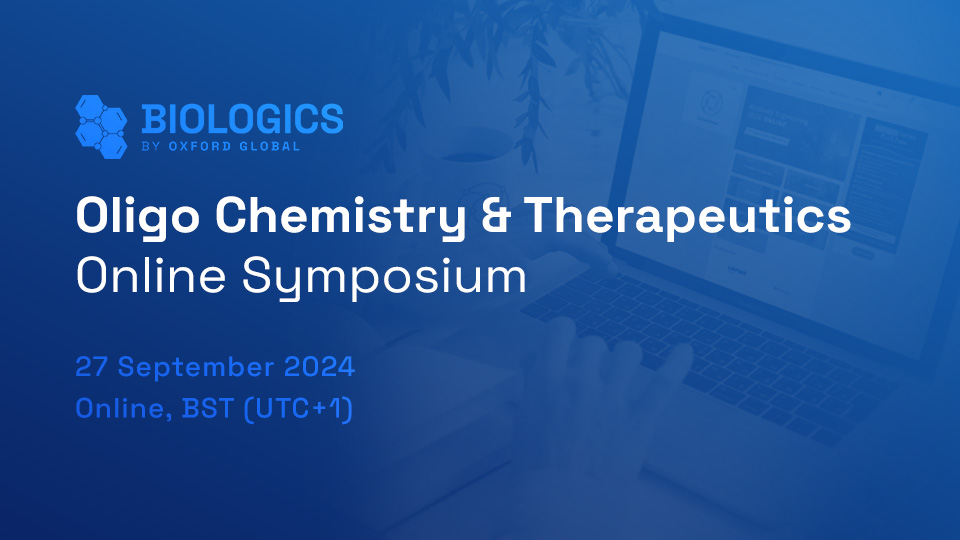 BIOLOGICS
BY OXFORD GLOBAL

Oligo Chemistry & Therapeutics
Online Symposium

27 September 2024
Online, BST (UTC+1)